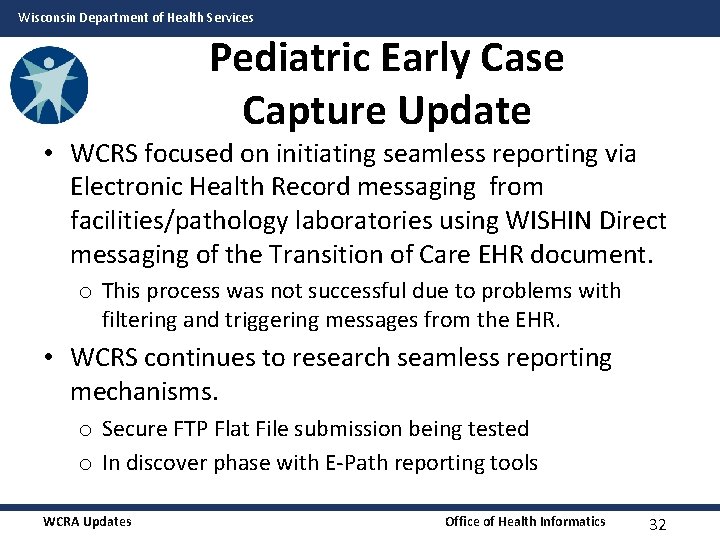 Wisconsin Department of Health Services

Pediatric Early Case Capture Update

• WCRS focused on initiating seamless reporting via Electronic Health Record messaging from facilities/pathology laboratories using WISHIN Direct messaging of the Transition of Care EHR document.

o This process was not successful due to problems with filtering and triggering messages from the EHR.

• WCRS continues to research seamless reporting mechanisms.

o Secure FTP Flat File submission being tested

o In discover phase with E-Path reporting tools

WCRA Updates

Office of Health Informatics

32